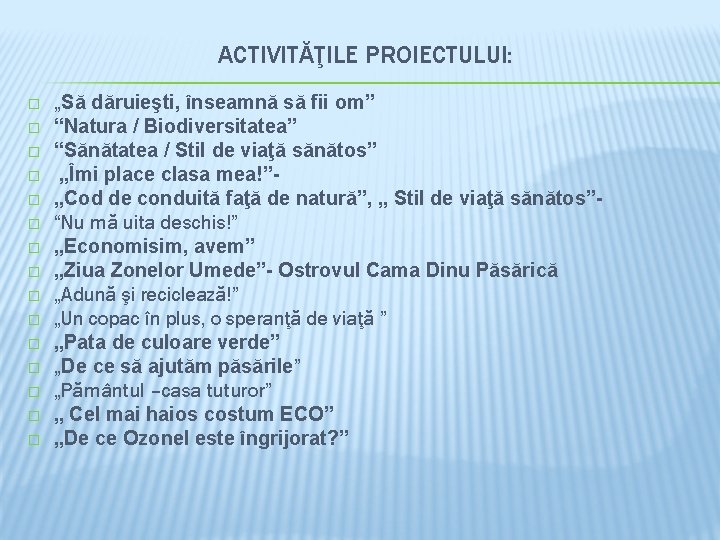 ACTIVITĂŢILE PROIECTULUI:

„Să dăruieşti, înseamnă să fii om”
“Natura / Biodiversitatea”
“Sănătatea / Stil de viaţă sănătos”
„Îmi place clasa mea!”-
„Cod de conduită faţă de natură”, „ Stil de viaţă sănătos”-
“Nu mă uita deschis!”
„Economisim, avem”
„Ziua Zonelor Umede”- Ostrovul Cama Dinu Păsărică
„Adună şi reciclează!”
„Un copac în plus, o speranţă de viaţă ”
„Pata de culoare verde”
„De ce să ajutăm păsările”
„Pământul –casa tuturor”
„ Cel mai haios costum ECO”
„De ce Ozonel este îngrijorat?”